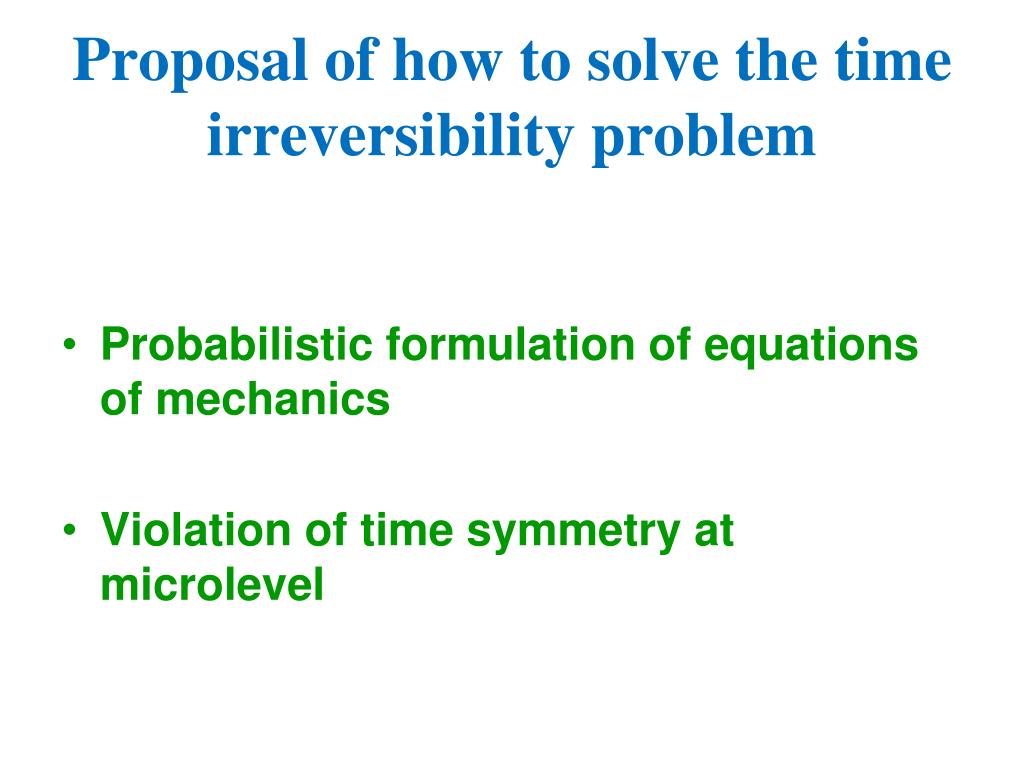 Proposal of how to solve the time irreversibility problem

• Probabilistic formulation of equations of mechanics

• Violation of time symmetry at microlevel